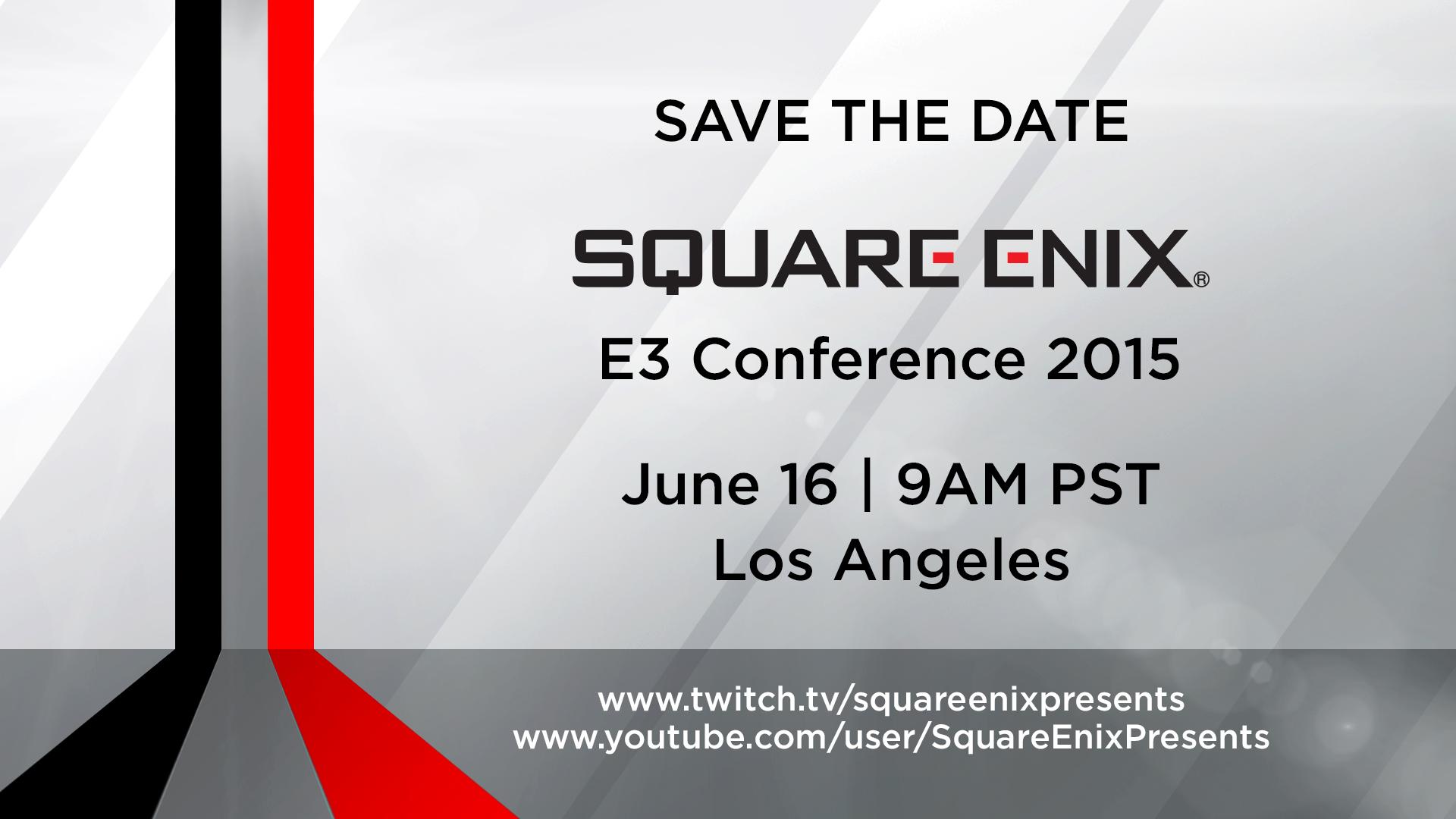 SAVE THE DATE

SQUARE ENIX®

E3 Conference 2015

June 16 | 9AM PST
Los Angeles

www.twitch.tv/squareenixpresents
www.youtube.com/user/SquareEnixPresents